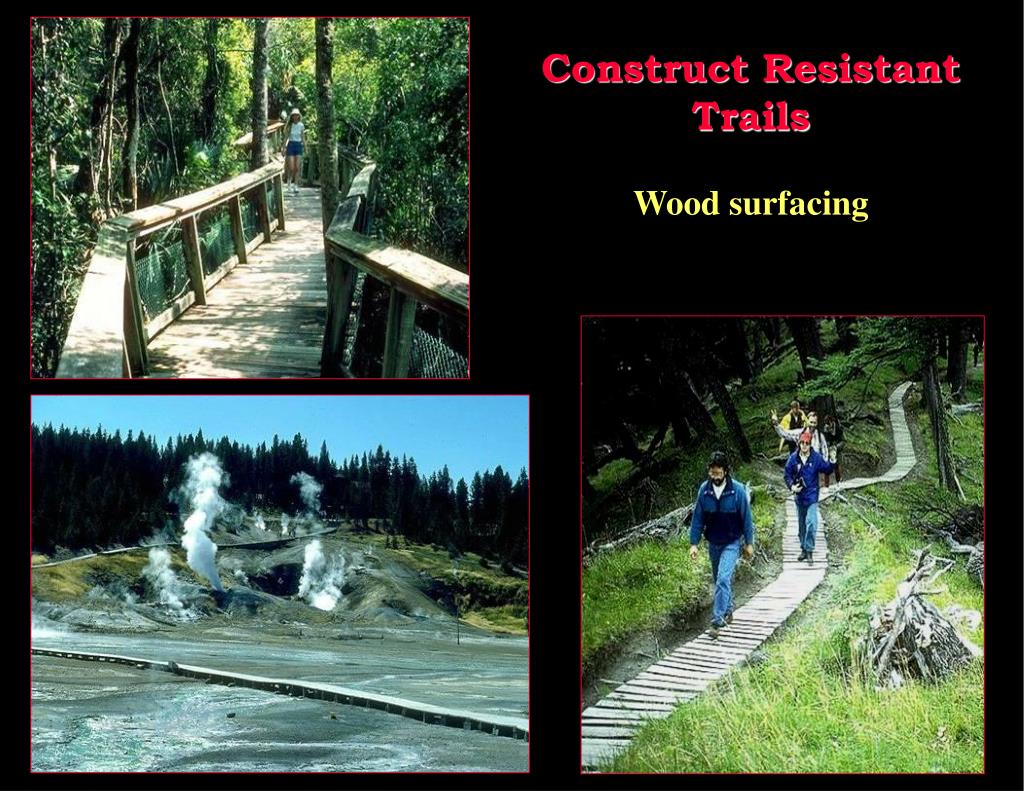 Construct Resistant Trails

Wood surfacing